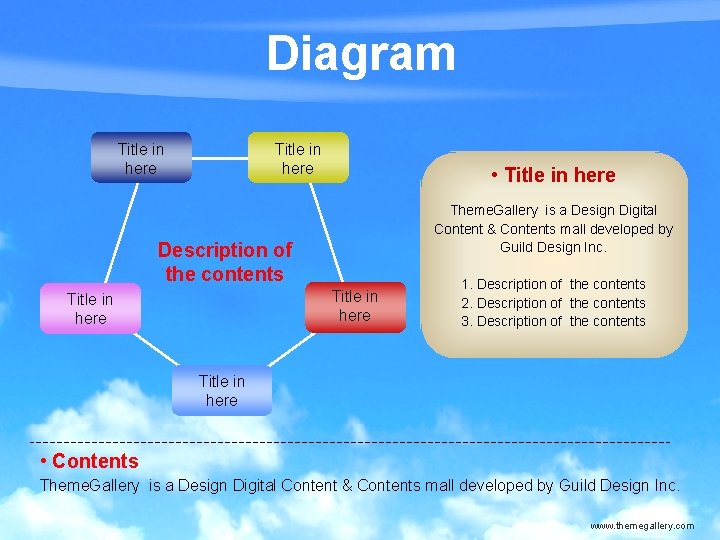 Diagram

Title in here

Title in here

Title in here

Title in here

Title in here

Description of the contents

• Title in here

ThemeGallery is a Design Digital Content & Contents mall developed by Guild Design Inc.

1. Description of the contents
2. Description of the contents
3. Description of the contents

• Contents

ThemeGallery is a Design Digital Content & Contents mall developed by Guild Design Inc.

www.themegallery.com